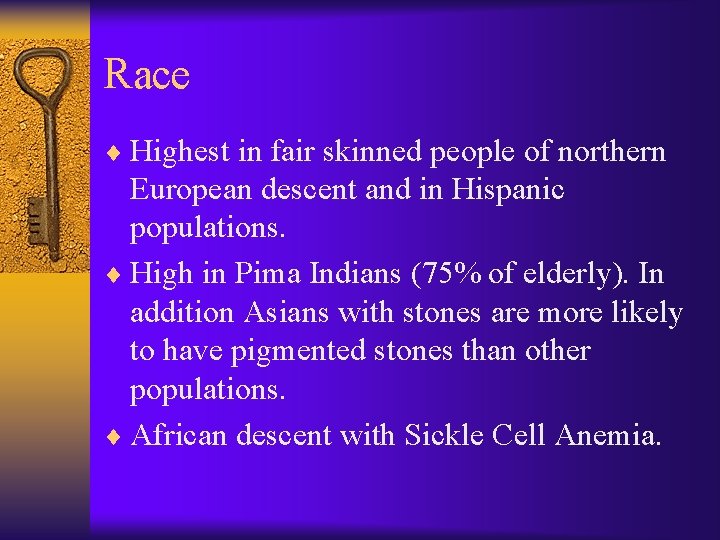 Race

♦ Highest in fair skinned people of northern European descent and in Hispanic populations.

♦ High in Pima Indians (75% of elderly). In addition Asians with stones are more likely to have pigmented stones than other populations.

♦ African descent with Sickle Cell Anemia.